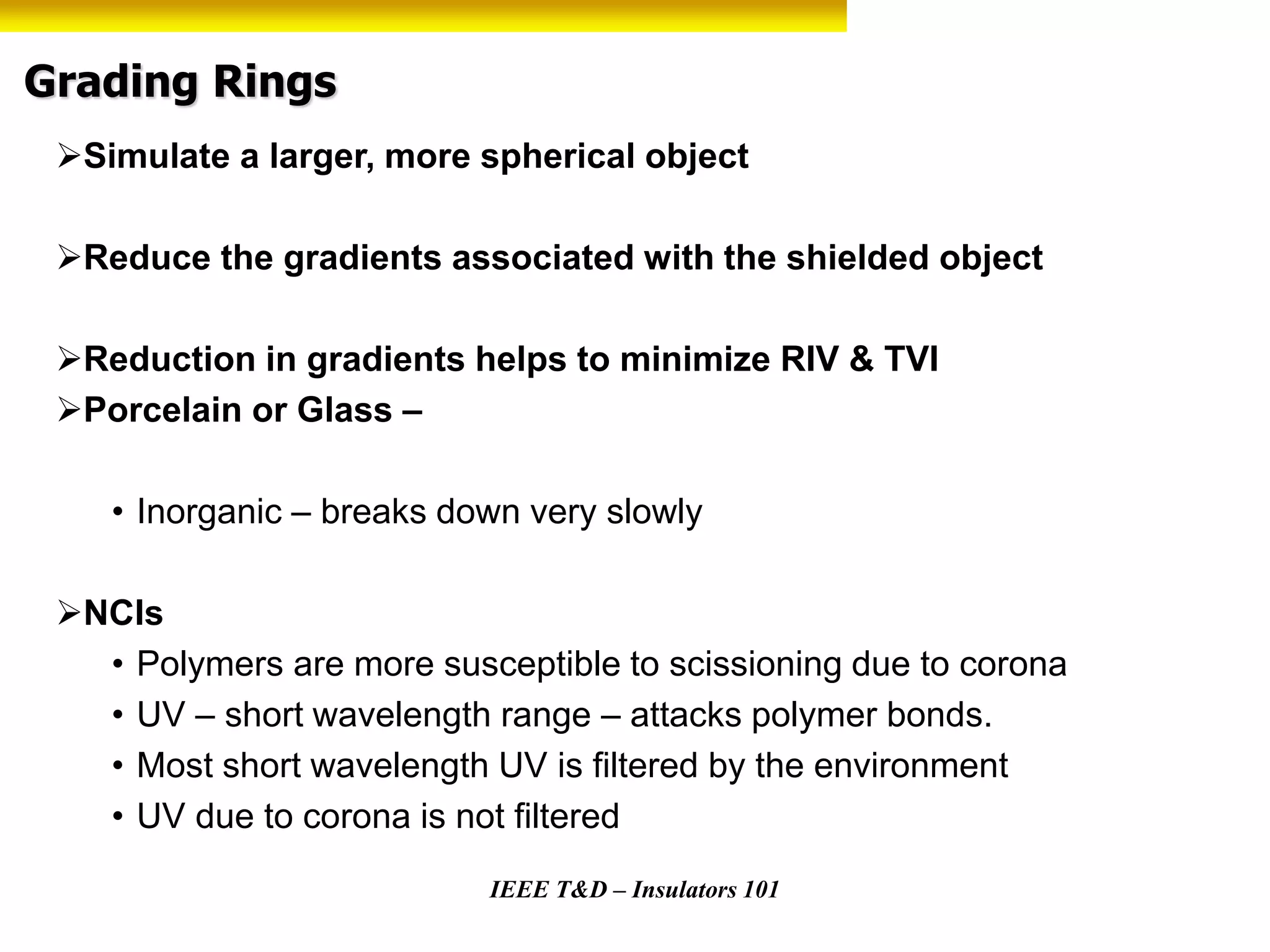 Grading Rings

➢Simulate a larger, more spherical object

➢Reduce the gradients associated with the shielded object

➢Reduction in gradients helps to minimize RIV & TVI
➢Porcelain or Glass –

• Inorganic – breaks down very slowly

➢NCIs
• Polymers are more susceptible to scissioning due to corona
• UV – short wavelength range – attacks polymer bonds.
• Most short wavelength UV is filtered by the environment
• UV due to corona is not filtered

IEEE T&D – Insulators 101